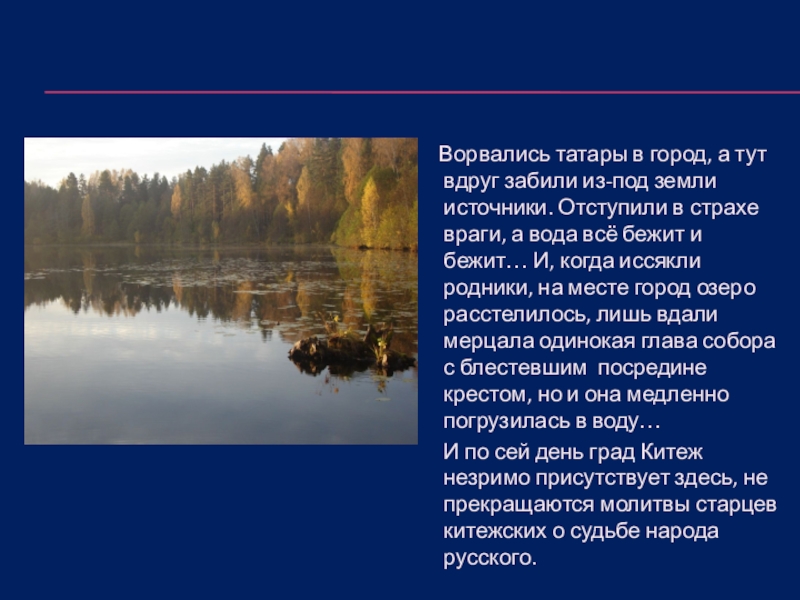 Ворвались татары в город, а тут вдруг забили из-под земли источники. Отступили в страхе враги, а вода всё бежит и бежит… И, когда иссякли родники, на месте город озеро расстелилось, лишь вдали мерцала одинокая глава собора с блестевшим посредине крестом, но и она медленно погрузилась в воду…

И по сей день град Китеж незримо присутствует здесь, не прекращаются молитвы старцев китежских о судьбе народа русского.